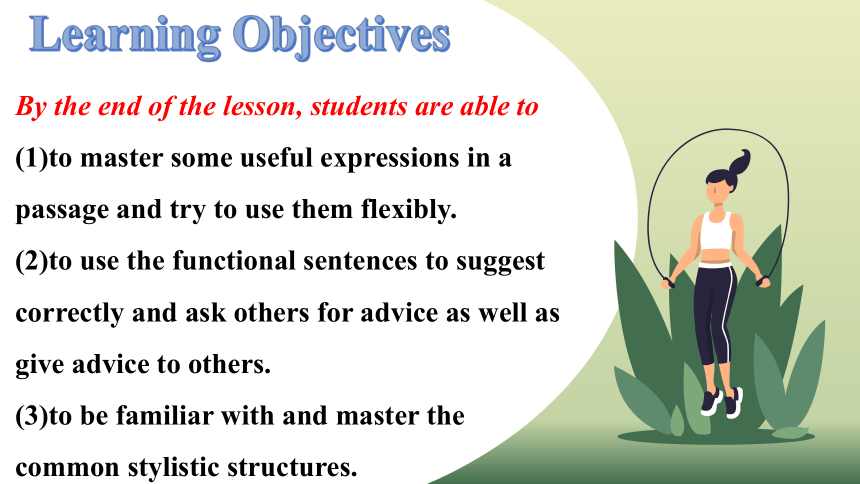 Learning Objectives

By the end of the lesson, students are able to

(1)to master some useful expressions in a passage and try to use them flexibly.

(2)to use the functional sentences to suggest correctly and ask others for advice as well as give advice to others.

(3)to be familiar with and master the common stylistic structures.